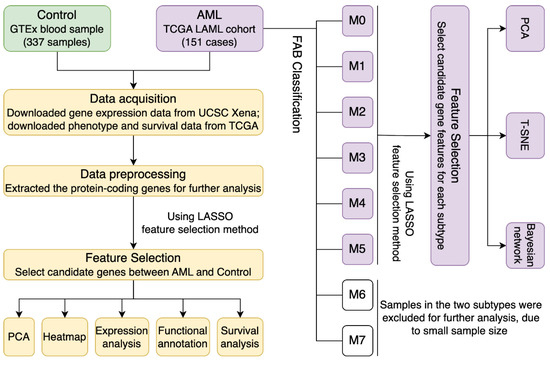 Control
GTEx blood sample
(337 samples)

AML
TCGA LAML cohort
(151 cases)

Data acquisition
Downloaded gene expression data from UCSC Xena; downloaded phenotype and survival data from TCGA

Data preprocessing
Extracted the protein-coding genes for further analysis

Using LASSO
feature selection method

Feature Selection
Select candidate genes between AML and Control

PCA

Heatmap

Expression analysis

Functional annotation

Survival analysis

FAB Classification

M0

M1

M2

M3

M4

M5

M6

M7

Using LASSO
feature selection method

Feature Selection
Select candidate gene features for each subtype

PCA

T-SNE

Bayesian network

Samples in the two subtypes were excluded for further analysis, due to small sample size